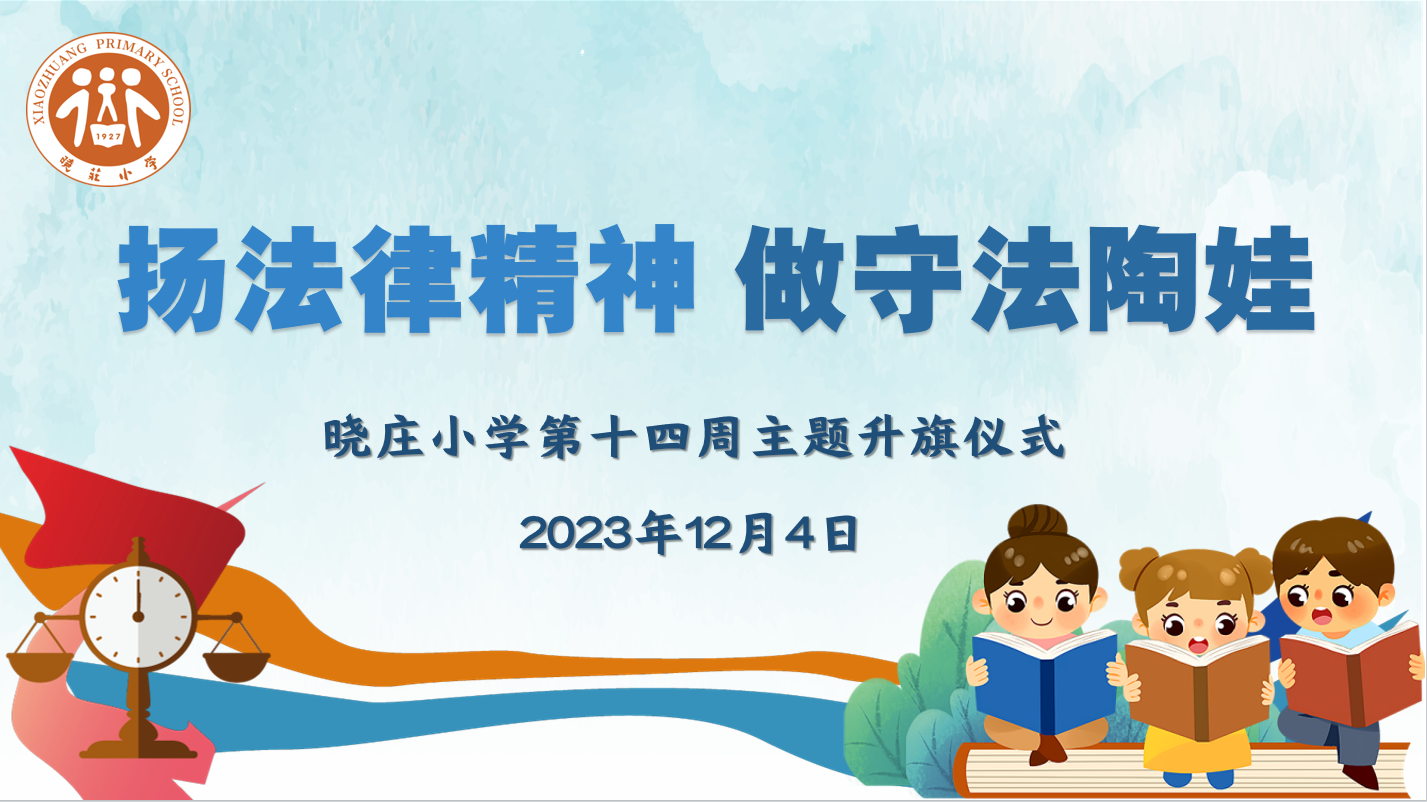 XIAOZHUANG PRIMARY SCHOOL
1927
晓莊小学

扬法律精神 做守法陶娃

晓庄小学第十四周主题升旗仪式

2023年12月4日